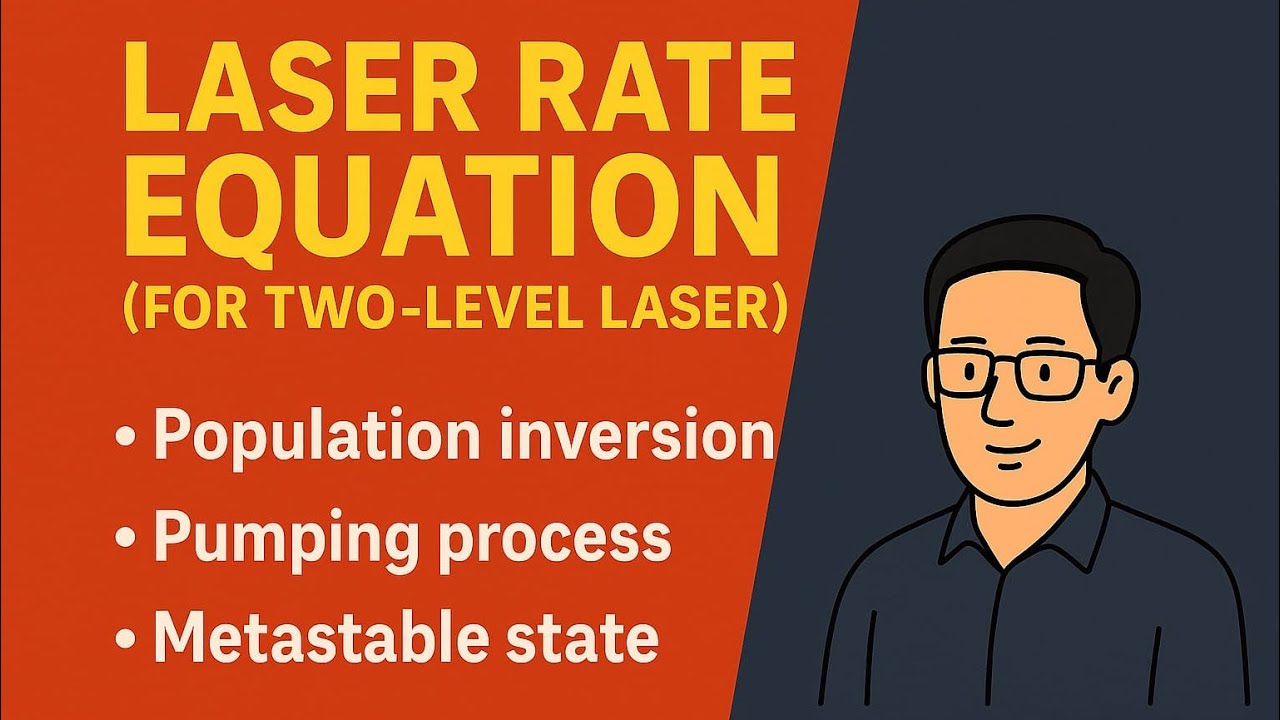 LASER RATE EQUATION
(FOR TWO-LEVEL LASER)

• Population inversion
• Pumping process
• Metastable state